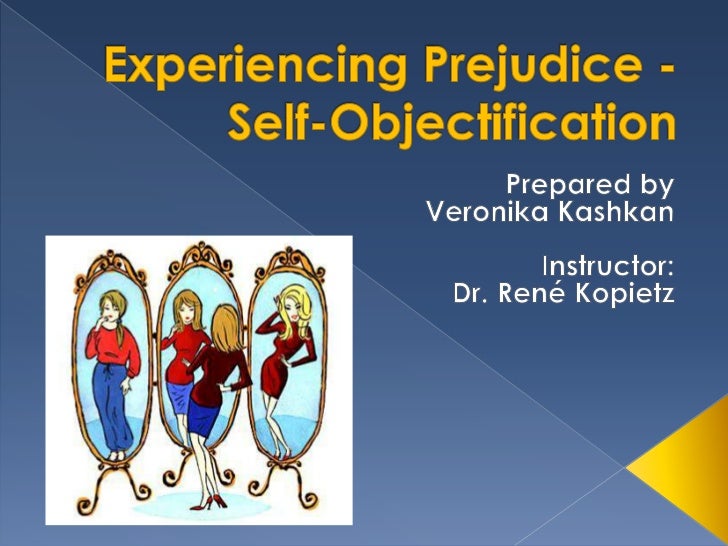 Experiencing Prejudice - Self-Objectification

Prepared by
Veronika Kashkan

Instructor:
Dr. René Kopietz